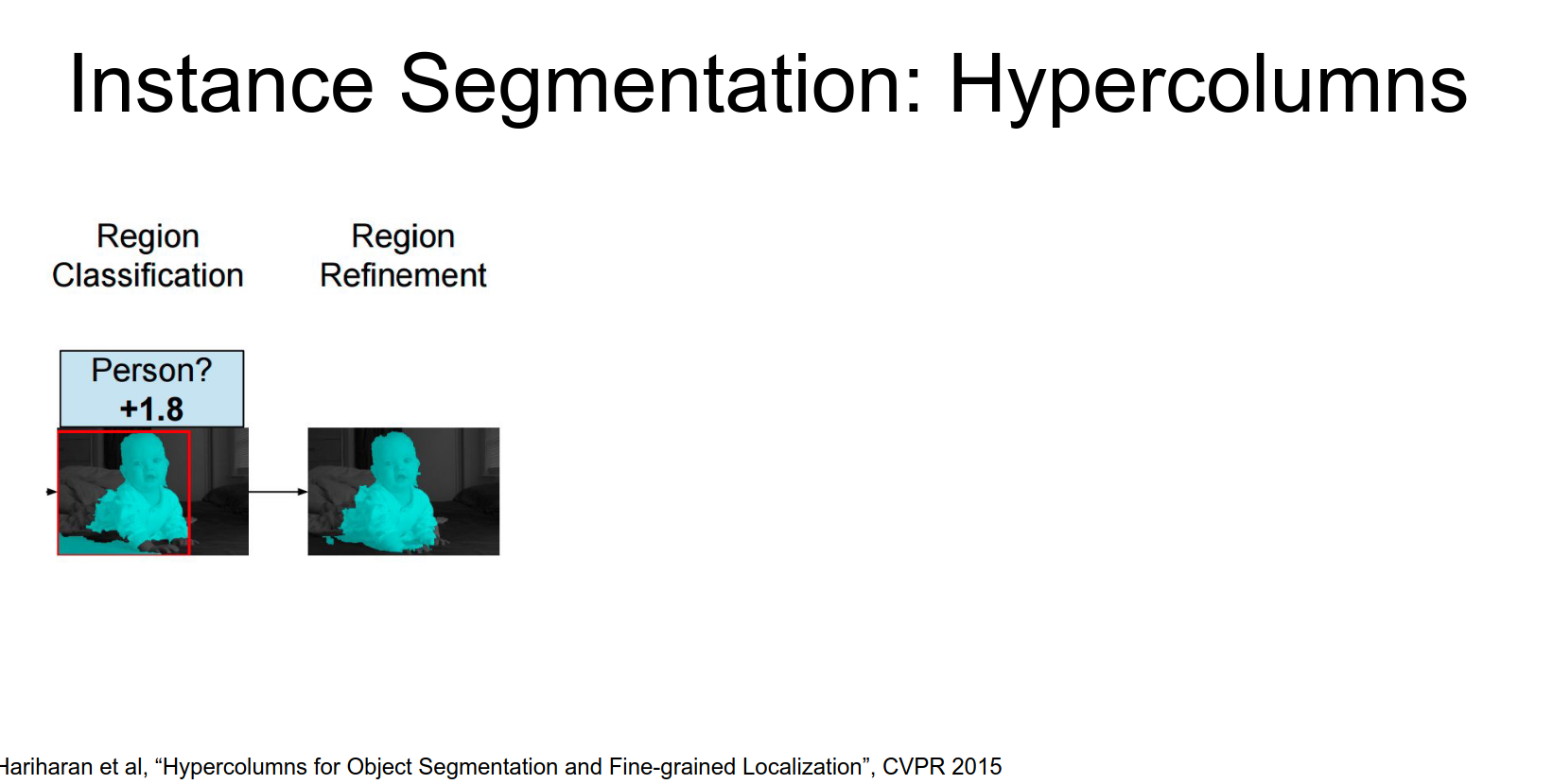 Instance Segmentation: Hypercolumns

Region Classification

Region Refinement

Person?
+1.8

Hariharan et al, “Hypercolumns for Object Segmentation and Fine-grained Localization”, CVPR 2015